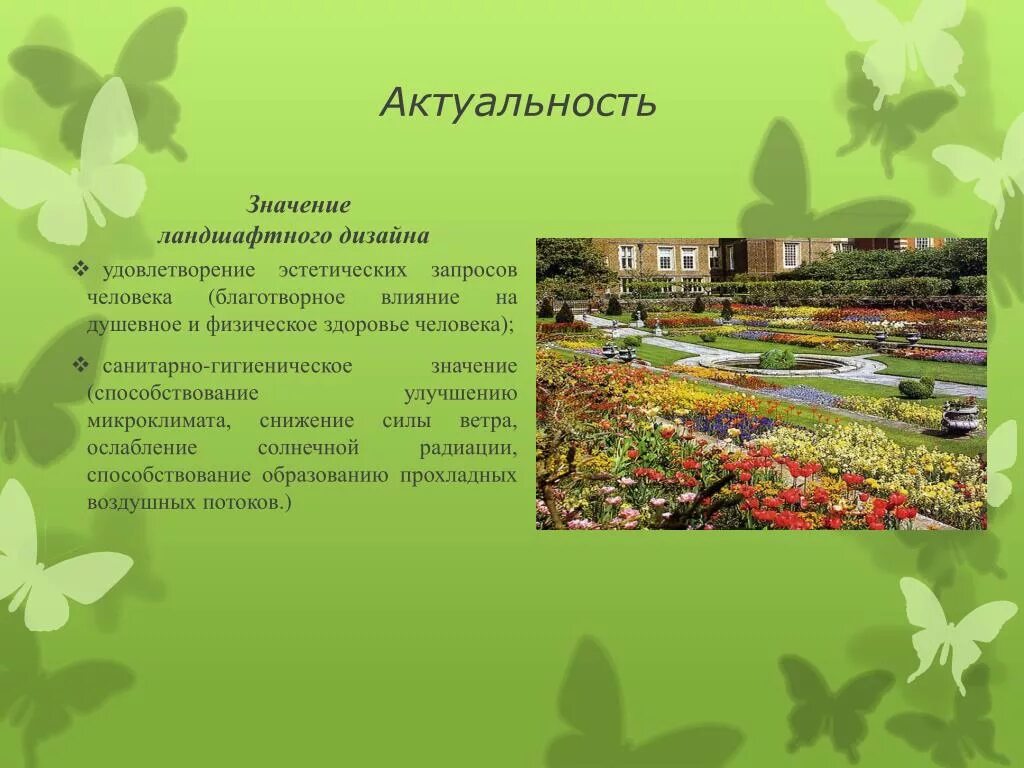 Актуальность

Значение ландшафтного дизайна

❖ удовлетворение эстетических запросов человека (благотворное влияние на душевное и физическое здоровье человека);

❖ санитарно-гигиеническое значение (способствование улучшению микроклимата, снижение силы ветра, ослабление солнечной радиации, способствование образованию прохладных воздушных потоков.)